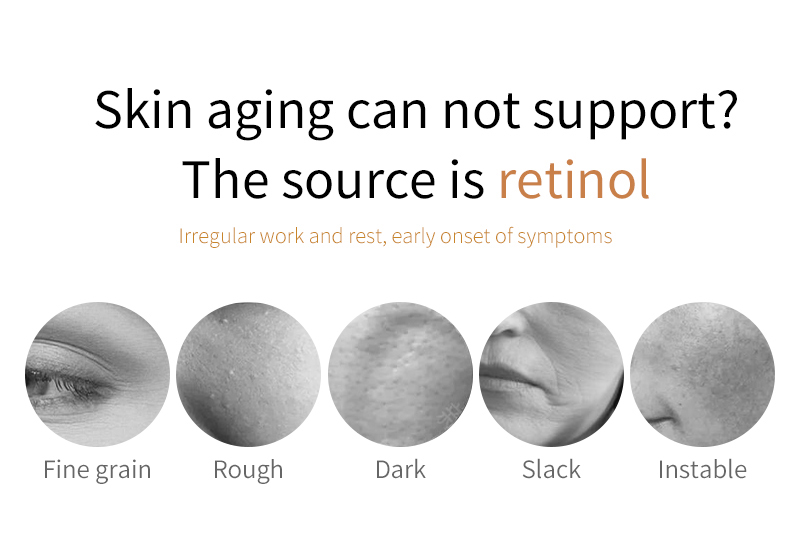 Skin aging can not support?
The source is retinol

Irregular work and rest, early onset of symptoms

Fine grain
Rough
Dark
Slack
Instable